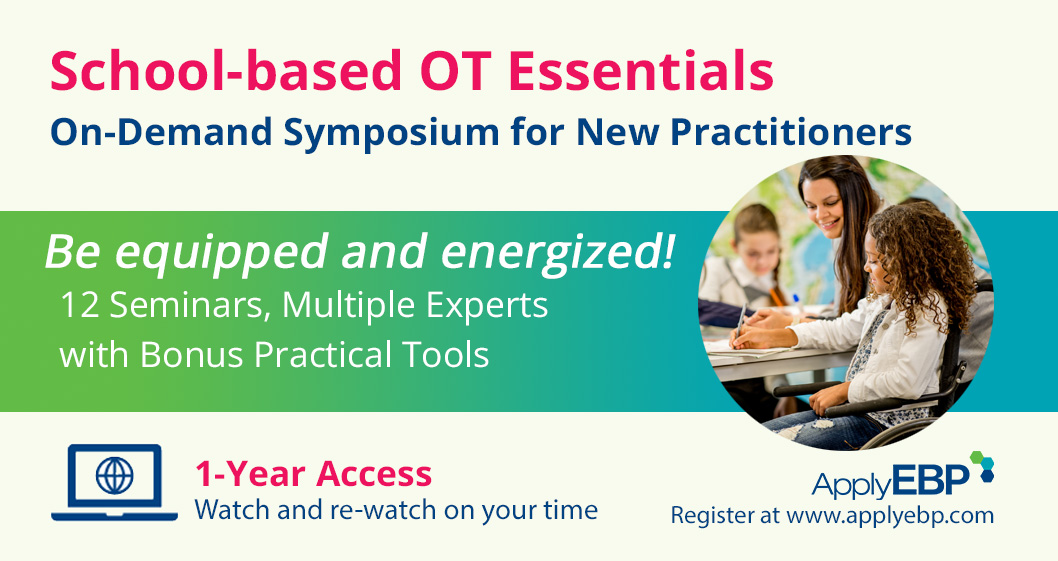 School-based OT Essentials
On-Demand Symposium for New Practitioners

Be equipped and energized!
12 Seminars, Multiple Experts with Bonus Practical Tools

1-Year Access
Watch and re-watch on your time

ApplyEBP
Register at www.applyebp.com